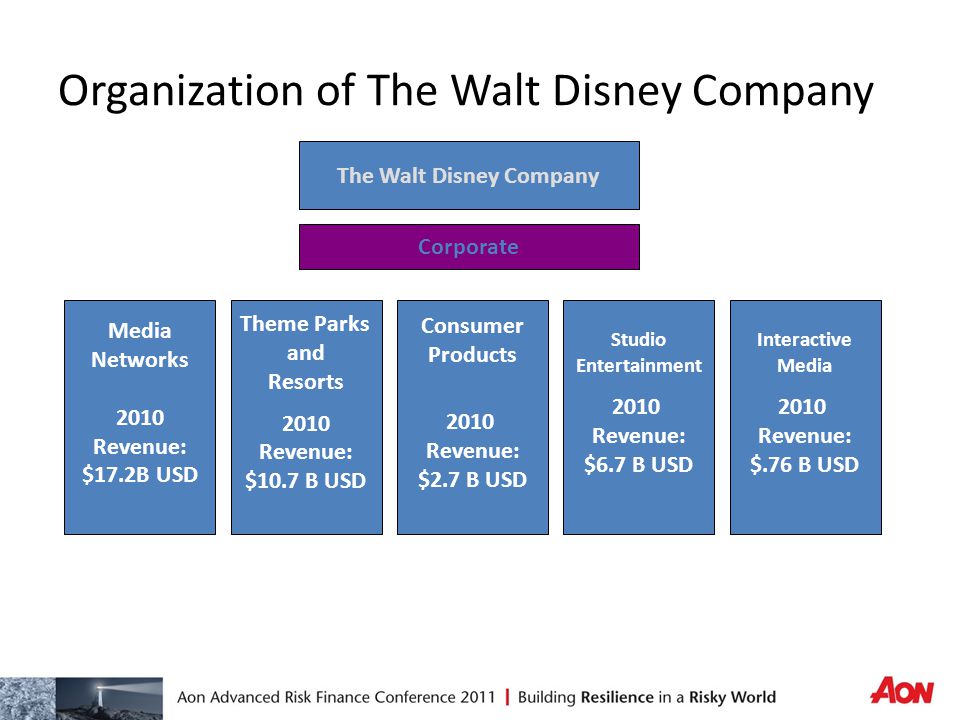 Organization of The Walt Disney Company

The Walt Disney Company

Corporate

Media Networks

2010 Revenue: \$17.2B USD

Theme Parks and Resorts

2010 Revenue: \$10.7 B USD

Consumer Products

2010 Revenue: \$2.7 B USD

Studio Entertainment

2010 Revenue: \$6.7 B USD

Interactive Media

2010 Revenue: \$.76 B USD

Aon Advanced Risk Finance Conference 2011 | Building Resilience in a Risky World

AON